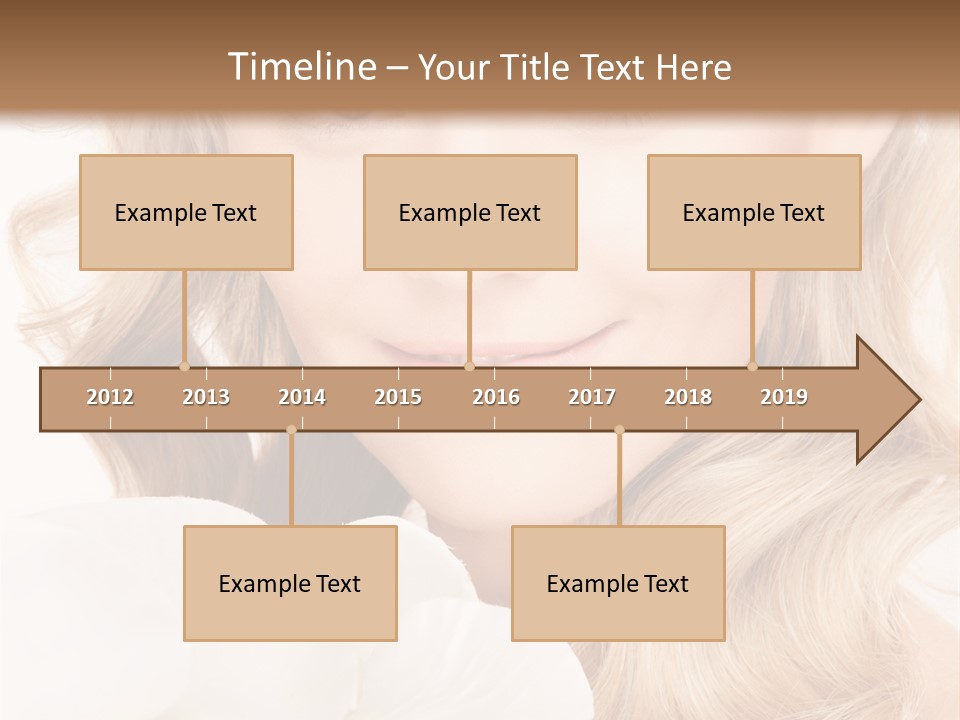 Timeline – Your Title Text Here

Example Text

Example Text

Example Text

2012 2013 2014 2015 2016 2017 2018 2019

Example Text

Example Text